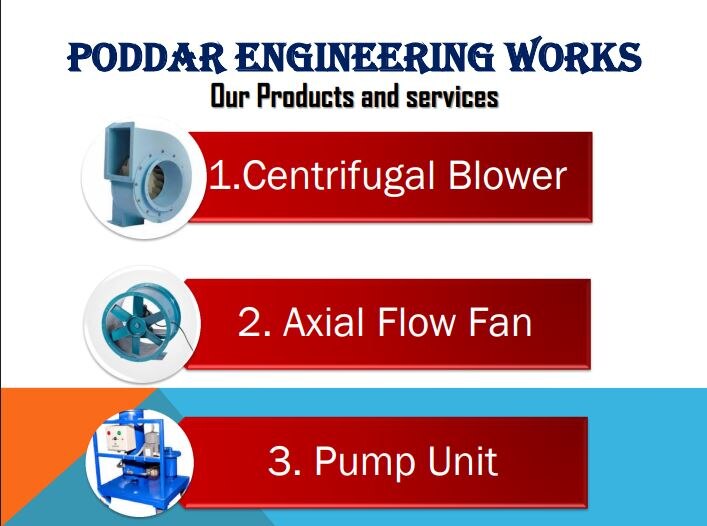 PODDAR ENGINEERING WORKS
Our Products and services

1.Centrifugal Blower

2. Axial Flow Fan

3. Pump Unit